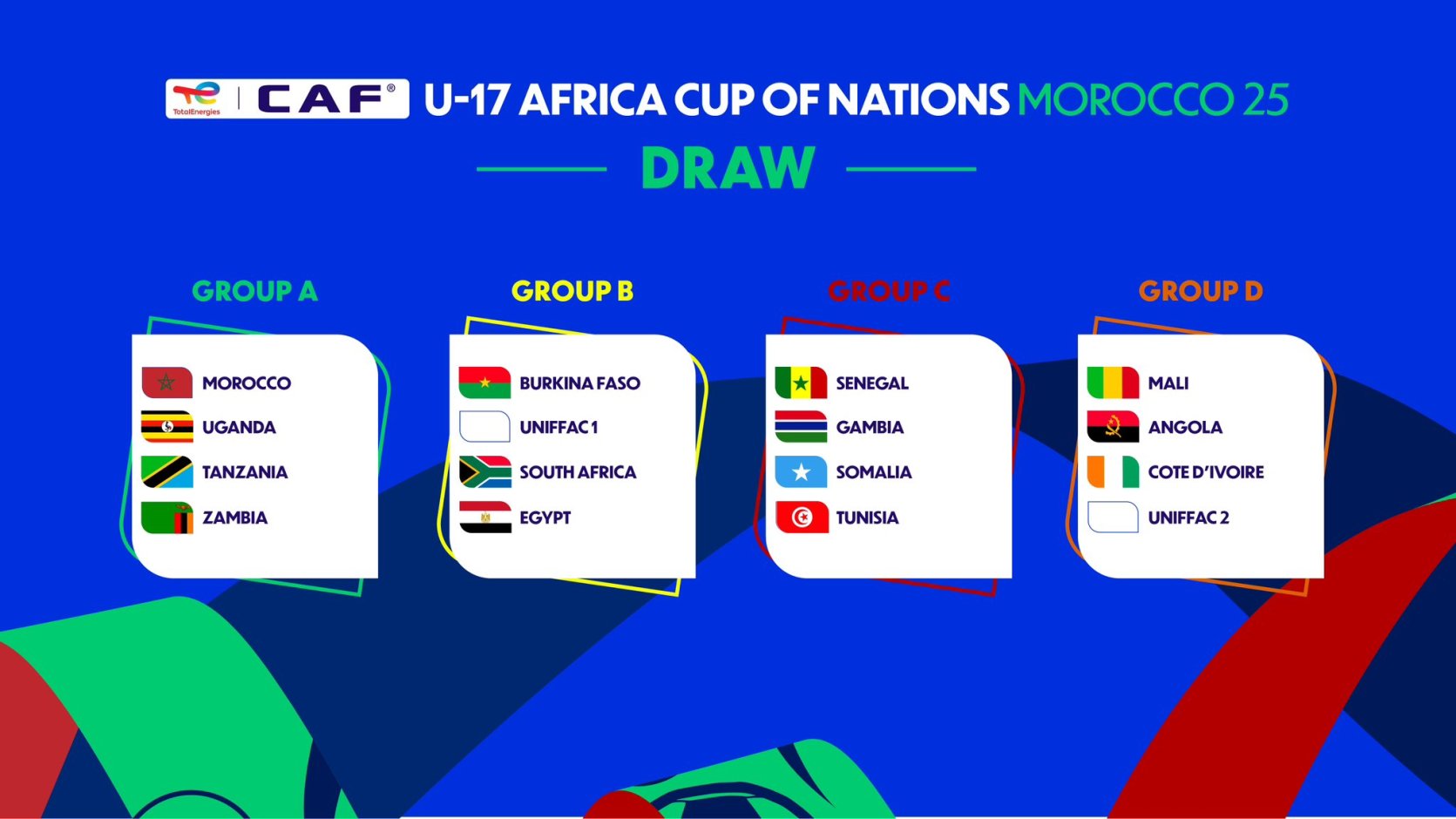 TotalEnergies | CAF® U-17 AFRICA CUP OF NATIONS MOROCCO 25

DRAW

GROUP A

MOROCCO
UGANDA
TANZANIA
ZAMBIA

GROUP B

BURKINA FASO
UNIFFAC 1
SOUTH AFRICA
EGYPT

GROUP C

SENEGAL
GAMBIA
SOMALIA
TUNISIA

GROUP D

MALI
ANGOLA
COTE D'IVOIRE
UNIFFAC 2